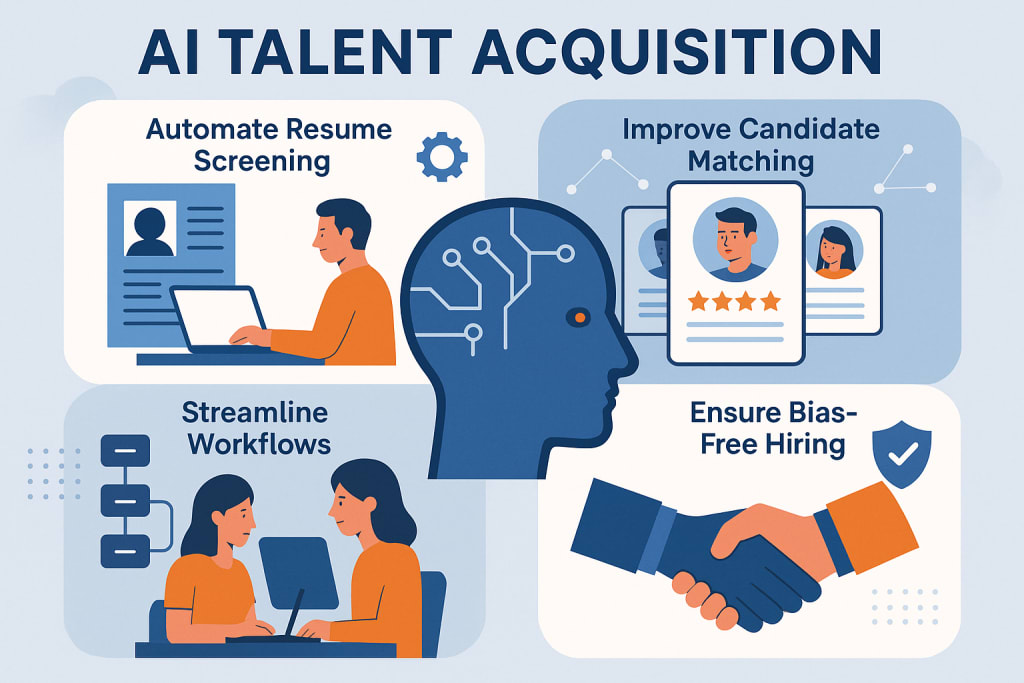 AI TALENT ACQUISITION

Automate Resume Screening

Improve Candidate Matching

Streamline Workflows

Ensure Bias-Free Hiring